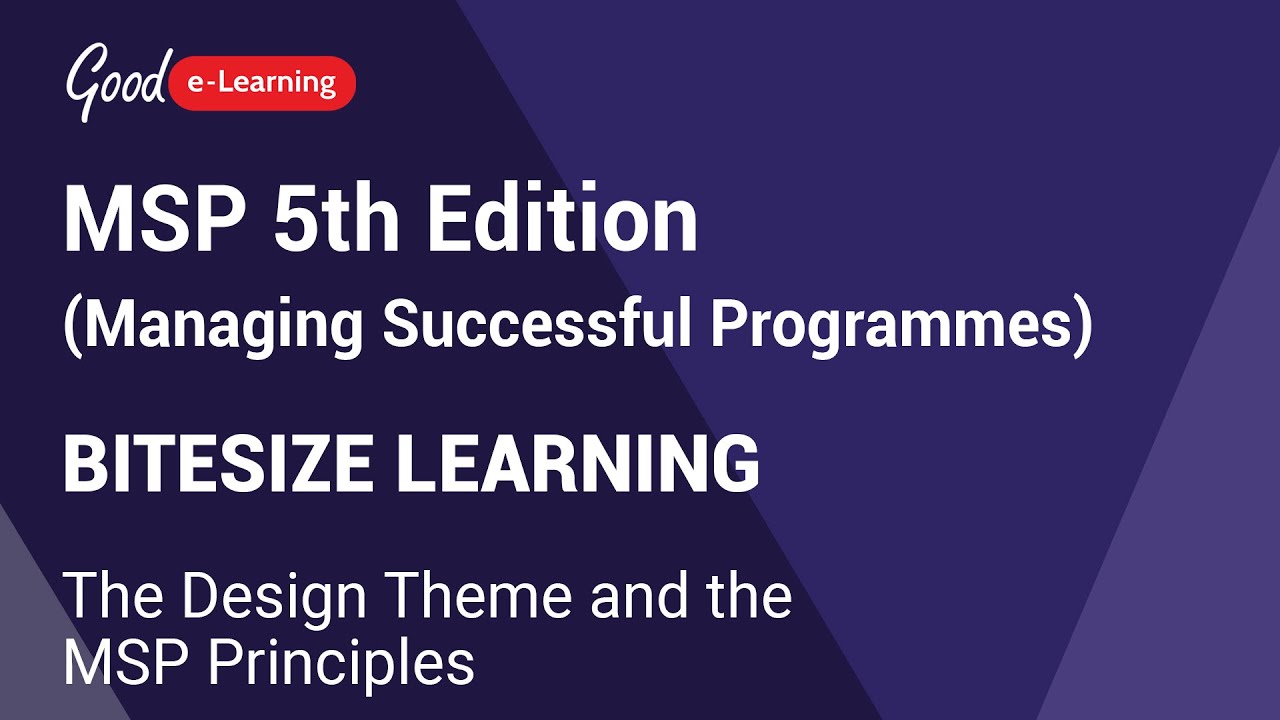 Good e-Learning

MSP 5th Edition
(Managing Successful Programmes)

BITESIZE LEARNING

The Design Theme and the MSP Principles